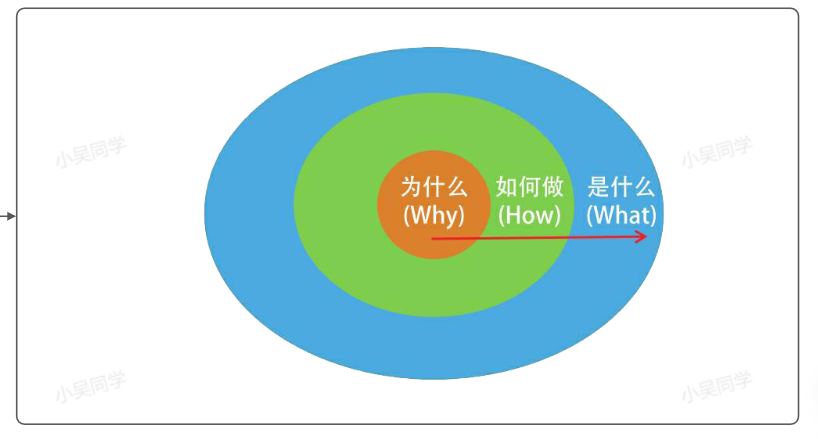 小吴同学

小吴同学

为什么
(Why)

如何做
(How)

是什么
(What)

小吴同学

小吴同学